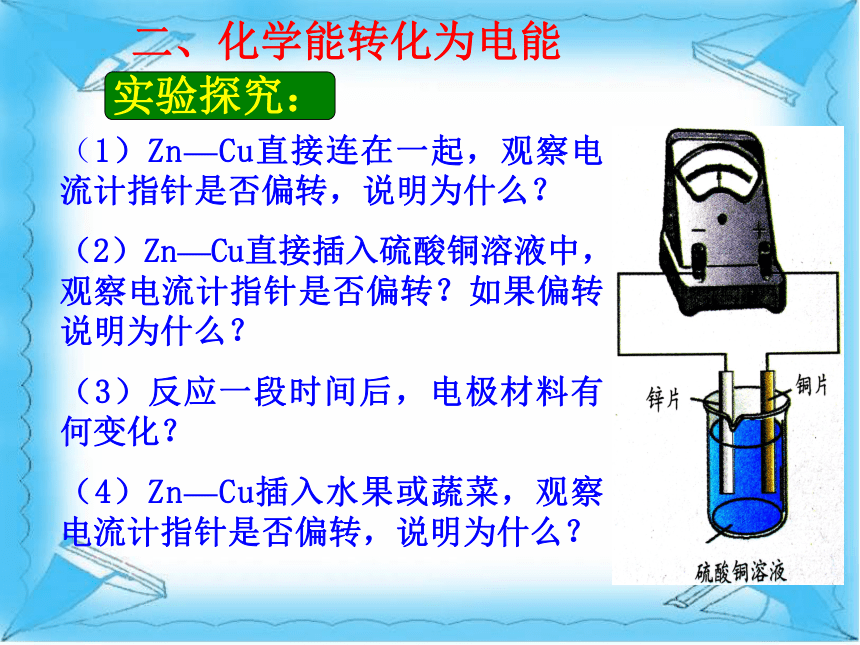 二、化学能转化为电能

实验探究：

（1）Zn—Cu直接连在一起，观察电流计指针是否偏转，说明为什么？

（2）Zn—Cu直接插入硫酸铜溶液中，观察电流计指针是否偏转？如果偏转说明为什么？

（3）反应一段时间后，电极材料有何变化？

（4）Zn—Cu插入水果或蔬菜，观察电流计指针是否偏转，说明为什么？

−
+
锌片
铜片
硫酸铜溶液